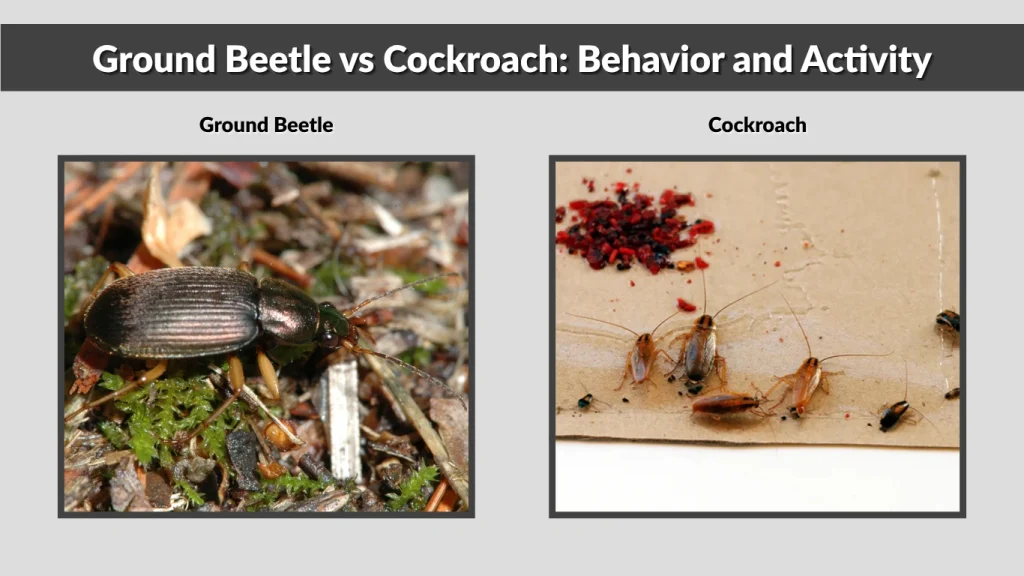 Ground Beetle vs Cockroach: Behavior and Activity

Ground Beetle

Cockroach